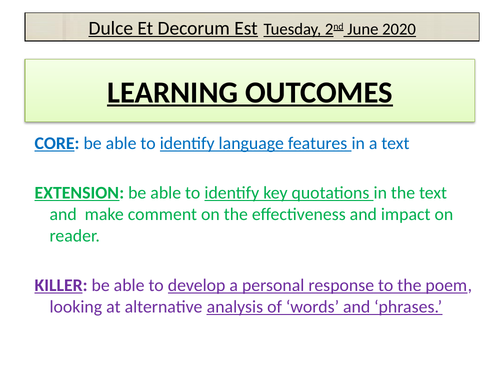 Dulce Et Decorum Est Tuesday, 2nd June 2020

LEARNING OUTCOMES

CORE: be able to identify language features in a text

EXTENSION: be able to identify key quotations in the text and make comment on the effectiveness and impact on reader.

KILLER: be able to develop a personal response to the poem, looking at alternative analysis of ‘words’ and ‘phrases.’